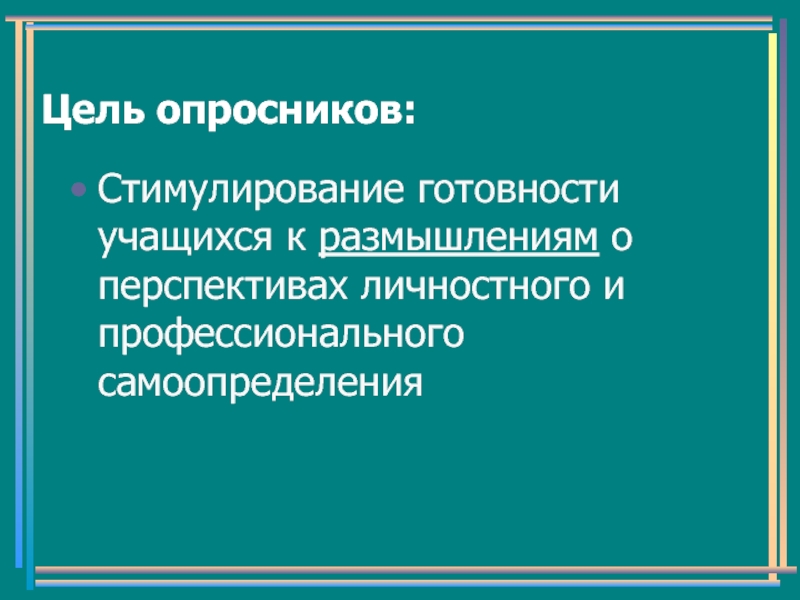 Цель опросников:

• Стимулирование готовности учащихся к размышлениям о перспективах личностного и профессионального самоопределения